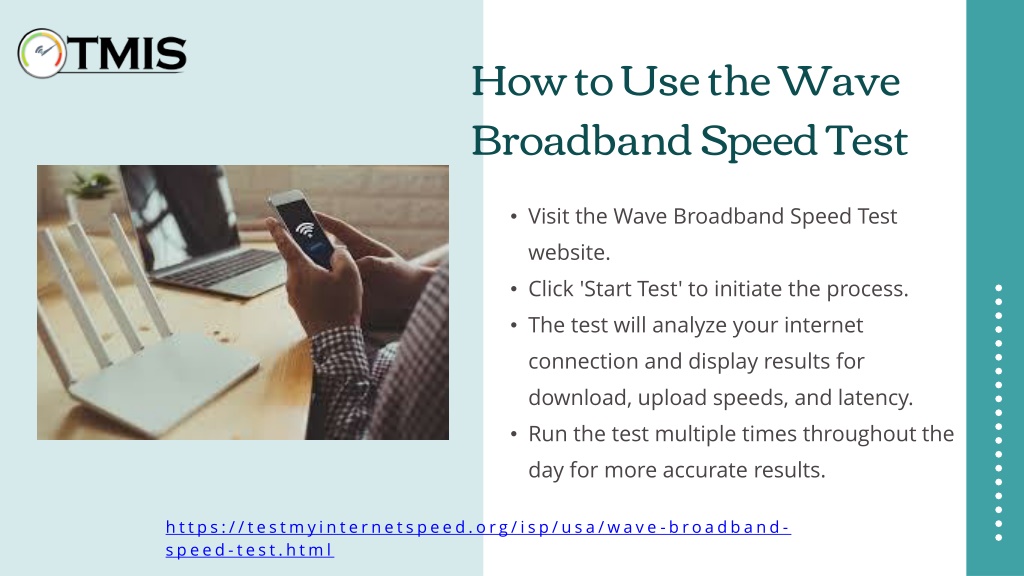 TMIS

How to Use the Wave Broadband Speed Test

• Visit the Wave Broadband Speed Test website.
• Click 'Start Test' to initiate the process.
• The test will analyze your internet connection and display results for download, upload speeds, and latency.
• Run the test multiple times throughout the day for more accurate results.

https://testmyinternetspeed.org/isp/usa/wave-broadband-speed-test.html